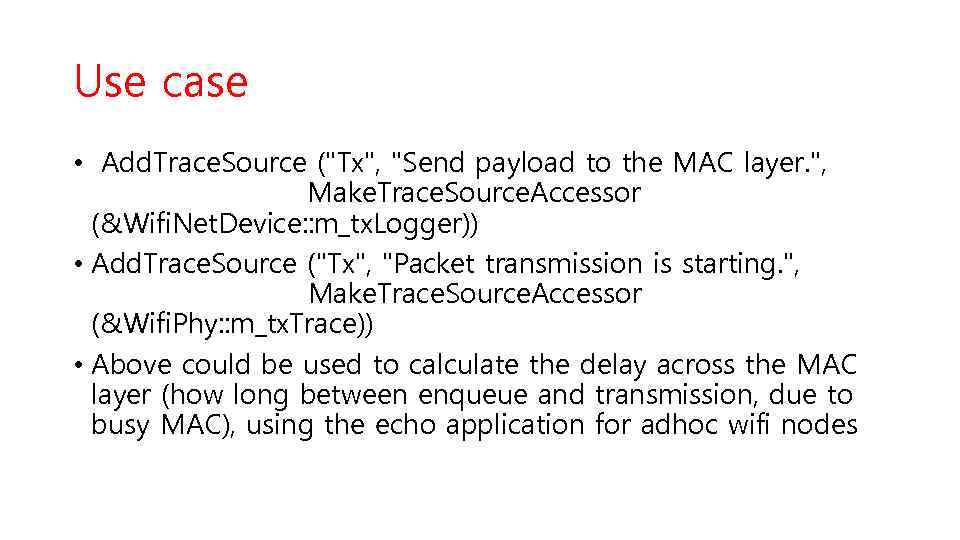 Use case

• AddTraceSource ("Tx", "Send payload to the MAC layer.", MakeTraceSourceAccessor (&WifiNetDevice::m_txLogger))

• AddTraceSource ("Tx", "Packet transmission is starting.", MakeTraceSourceAccessor (&WifiPhy::m_txTrace))

• Above could be used to calculate the delay across the MAC layer (how long between enqueue and transmission, due to busy MAC), using the echo application for adhoc wifi nodes